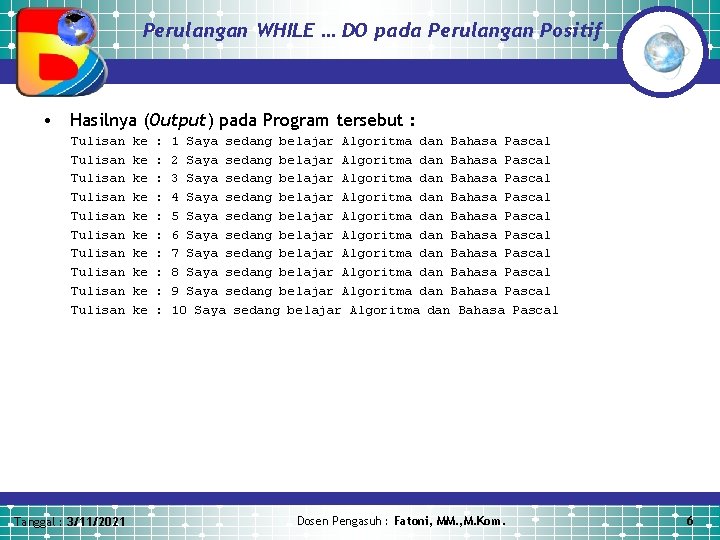 Perulangan WHILE … DO pada Perulangan Positif

• Hasilnya (Output) pada Program tersebut :

Tulisan ke : 1 Saya sedang belajar Algoritma dan Bahasa Pascal
Tulisan ke : 2 Saya sedang belajar Algoritma dan Bahasa Pascal
Tulisan ke : 3 Saya sedang belajar Algoritma dan Bahasa Pascal
Tulisan ke : 4 Saya sedang belajar Algoritma dan Bahasa Pascal
Tulisan ke : 5 Saya sedang belajar Algoritma dan Bahasa Pascal
Tulisan ke : 6 Saya sedang belajar Algoritma dan Bahasa Pascal
Tulisan ke : 7 Saya sedang belajar Algoritma dan Bahasa Pascal
Tulisan ke : 8 Saya sedang belajar Algoritma dan Bahasa Pascal
Tulisan ke : 9 Saya sedang belajar Algoritma dan Bahasa Pascal
Tulisan ke : 10 Saya sedang belajar Algoritma dan Bahasa Pascal

Tanggal : 3/11/2021

Dosen Pengasuh : Fatoni, MM.,M.Kom.

6